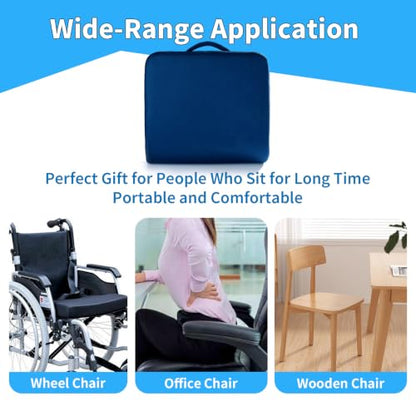 Wide-Range Application

Perfect Gift for People Who Sit for Long Time
Portable and Comfortable

Wheel Chair

Office Chair

Wooden Chair